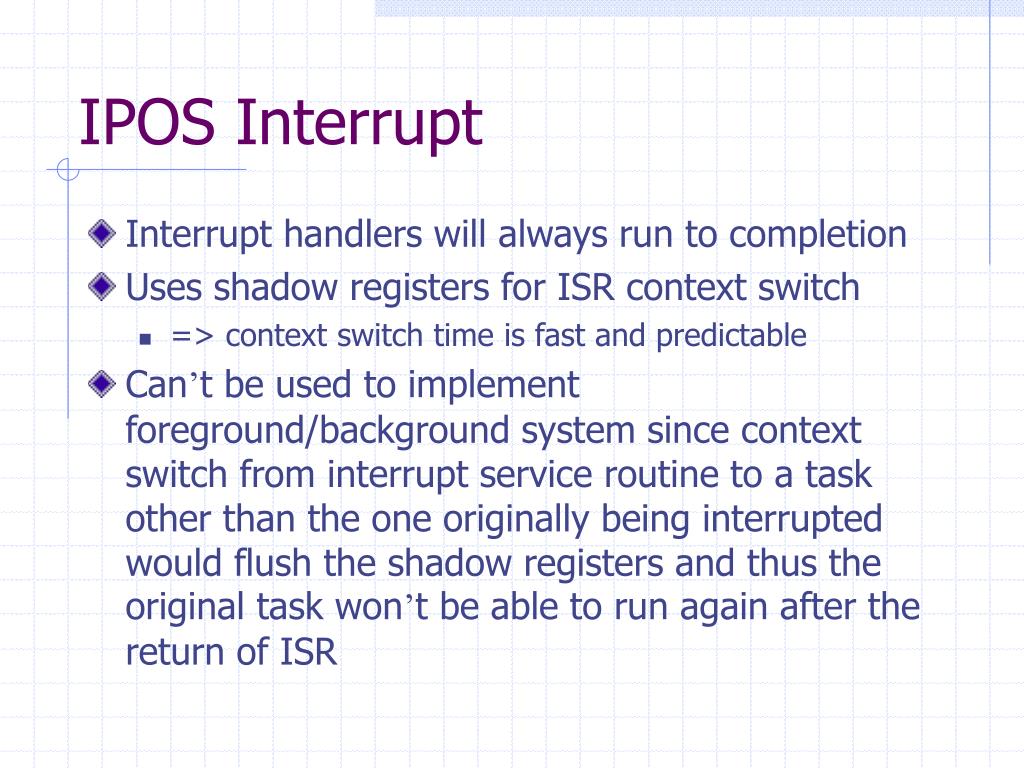 IPOS Interrupt

Interrupt handlers will always run to completion

Uses shadow registers for ISR context switch

=> context switch time is fast and predictable

Can’t be used to implement foreground/background system since context switch from interrupt service routine to a task other than the one originally being interrupted would flush the shadow registers and thus the original task won’t be able to run again after the return of ISR